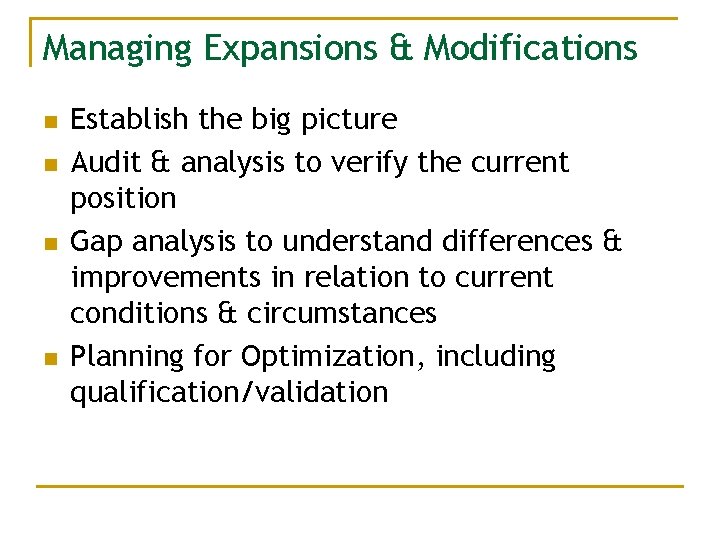 Managing Expansions & Modifications

- Establish the big picture
- Audit & analysis to verify the current position
- Gap analysis to understand differences & improvements in relation to current conditions & circumstances
- Planning for Optimization, including qualification/validation